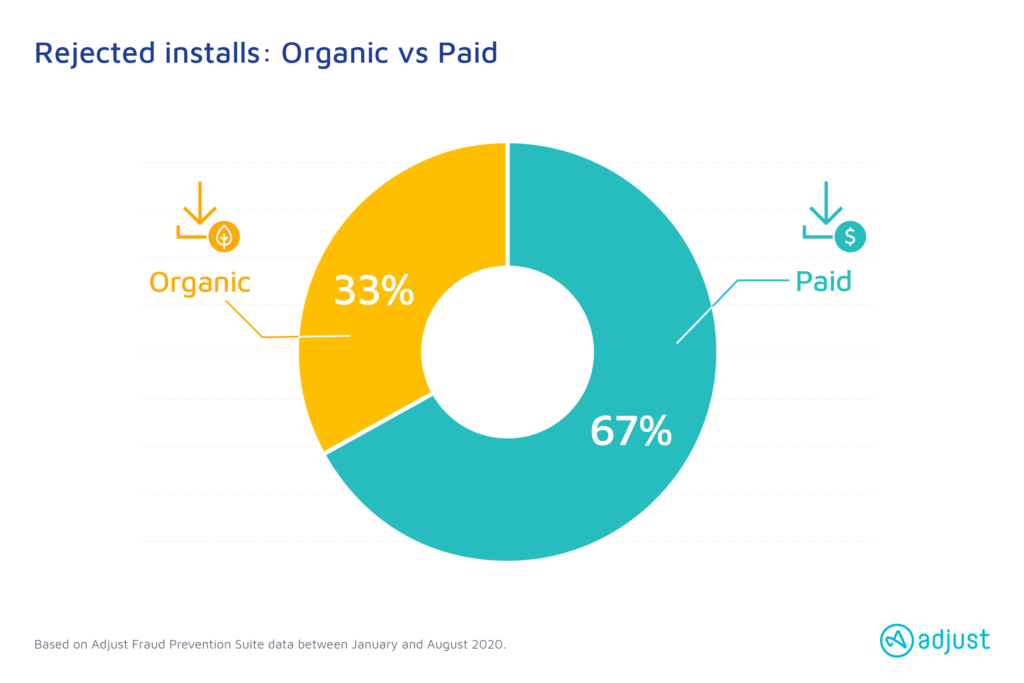 Rejected installs: Organic vs Paid

Organic

33%

Paid

67%

Based on Adjust Fraud Prevention Suite data between January and August 2020.

adjust